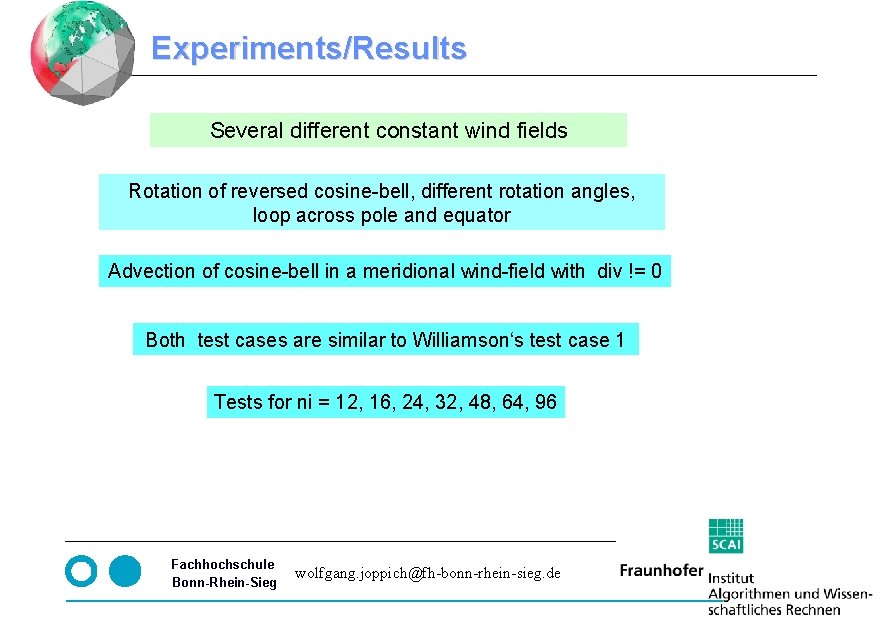 Experiments/Results

Several different constant wind fields

Rotation of reversed cosine-bell, different rotation angles, loop across pole and equator

Advection of cosine-bell in a meridional wind-field with div != 0

Both test cases are similar to Williamson's test case 1

Tests for ni = 12, 16, 24, 32, 48, 64, 96

Fachhochschule Bonn-Rhein-Sieg

wolfgang.joppich@fh-bonn-rhein-sieg.de

SCAI

Fraunhofer Institut Algorithmen und Wissenschaftliches Rechnen